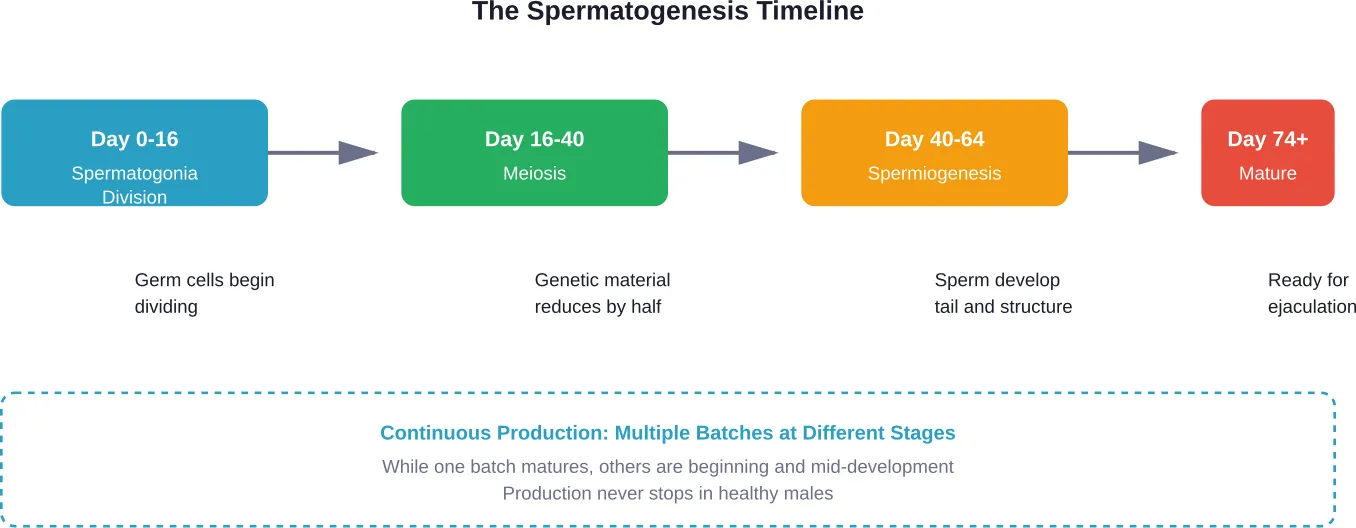 The Spermatogenesis Timeline

Day 0-16
Spermatogonia Division

Day 16-40
Meiosis

Day 40-64
Spermiogenesis

Day 74+
Mature

Germ cells begin dividing

Genetic material reduces by half

Sperm develop tail and structure

Ready for ejaculation

Continuous Production: Multiple Batches at Different Stages

While one batch matures, others are beginning and mid-development
Production never stops in healthy males